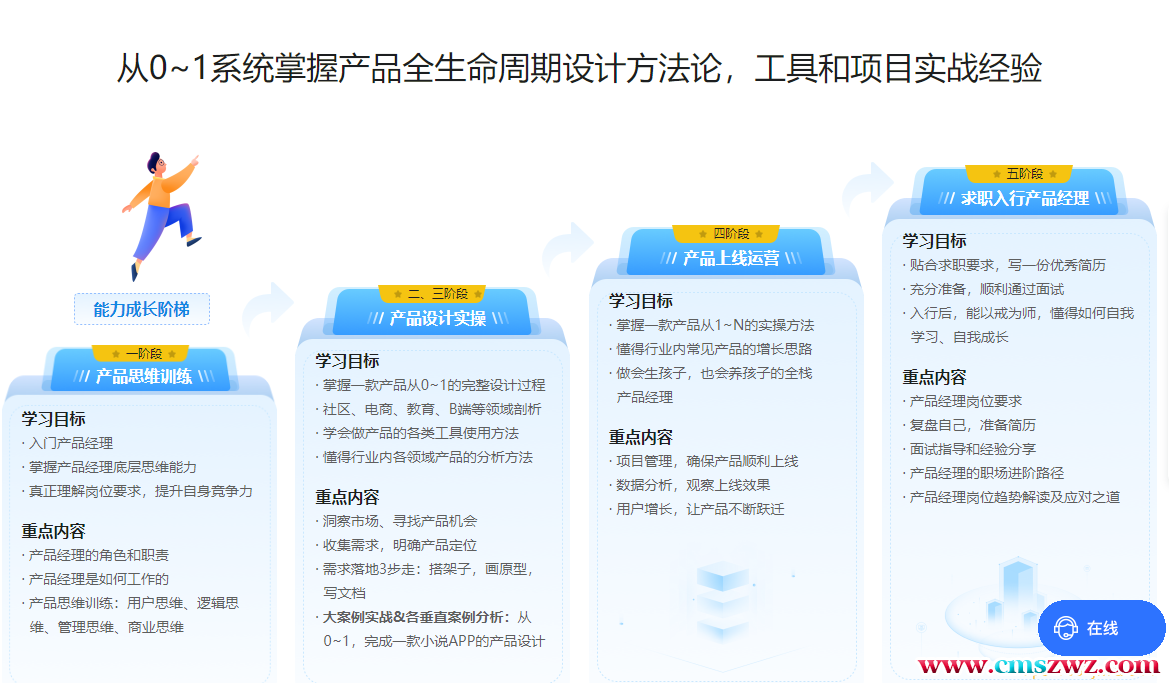 从0~1系统掌握产品全生命周期设计方法论，工具和项目实战经验

能力成长阶梯

一阶段
产品思维训练

学习目标
· 入门产品经理
· 掌握产品经理底层思维能力
· 真正理解岗位要求，提升自身竞争力

重点内容
· 产品经理的角色和职责
· 产品经理是如何工作的
· 产品思维训练：用户思维、逻辑思维、管理思维、商业思维

二、三阶段
产品设计实操

学习目标
· 掌握一款产品从0~1的完整设计过程
· 社区、电商、教育、B端等领域剖析
· 学会做产品的各类工具使用方法
· 懂得行业内各领域产品的分析方法

重点内容
· 洞察市场、寻找产品机会
· 收集需求，明确产品定位
· 需求落地3步走：搭架子，画原型，写文档
· 大案例实战&各垂直案例分析：从0~1，完成一款小说APP的产品设计

四阶段
产品上线运营

学习目标
· 掌握一款产品从1~N的实操方法
· 懂得行业内常见产品的增长思路
· 做会生孩子，也会养孩子的全栈产品经理

重点内容
· 项目管理，确保产品顺利上线
· 数据分析，观察上线效果
· 用户增长，让产品不断跃迁

五阶段
求职入行产品经理

学习目标
· 贴合求职要求，写一份优秀简历
· 充分准备，顺利通过面试
· 入行后，能以戒为师，懂得如何自我学习、自我成长

重点内容
· 产品经理岗位要求
· 复盘自己，准备简历
· 面试指导和经验分享
· 产品经理的职场进阶路径
· 产品经理岗位趋势解读及应对之道

在线

www.cmszwz.com